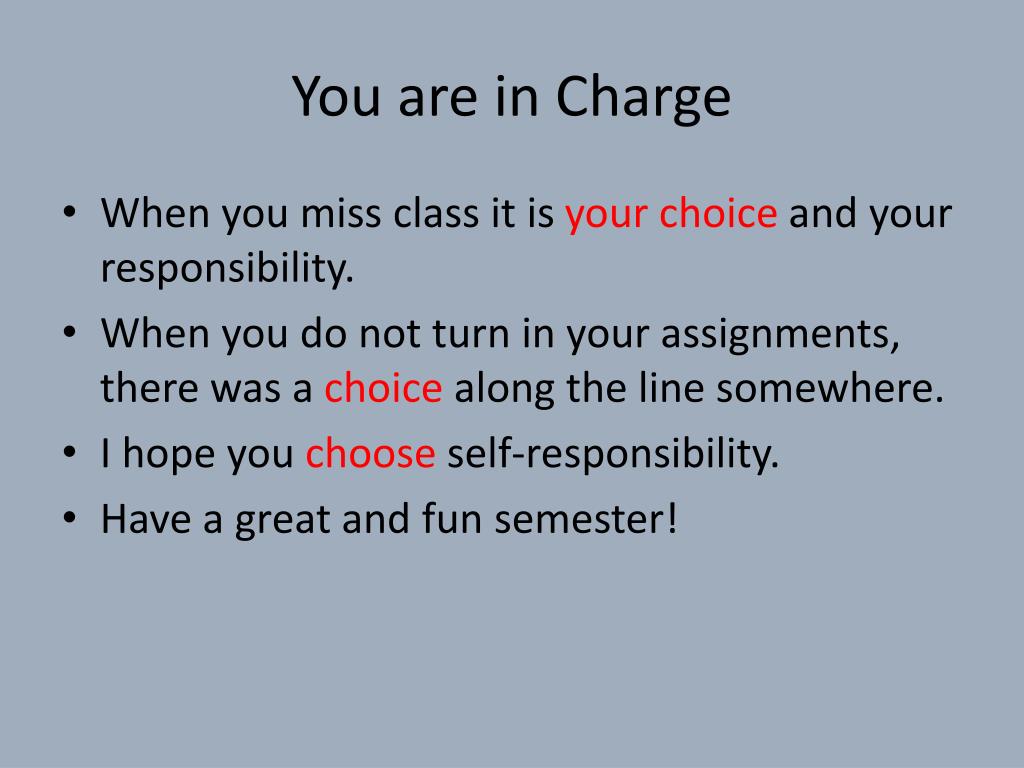 You are in Charge

• When you miss class it is your choice and your responsibility.
• When you do not turn in your assignments, there was a choice along the line somewhere.
• I hope you choose self-responsibility.
• Have a great and fun semester!